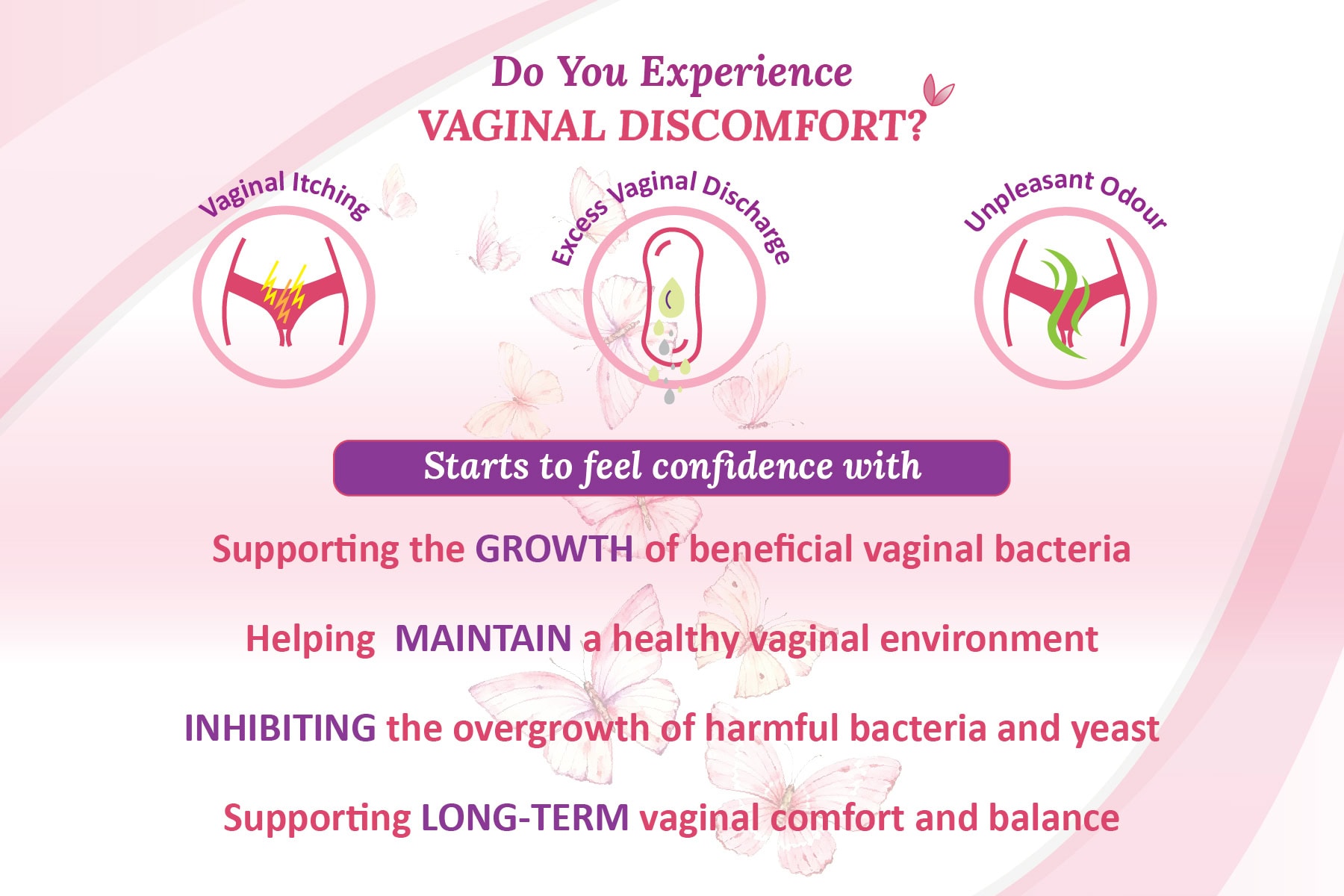 Do You Experience
VAGINAL DISCOMFORT?

Vaginal Itching

Excess Vaginal Discharge

Unpleasant Odour

Starts to feel confidence with

Supporting the GROWTH of beneficial vaginal bacteria

Helping MAINTAIN a healthy vaginal environment

INHIBITING the overgrowth of harmful bacteria and yeast

Supporting LONG-TERM vaginal comfort and balance